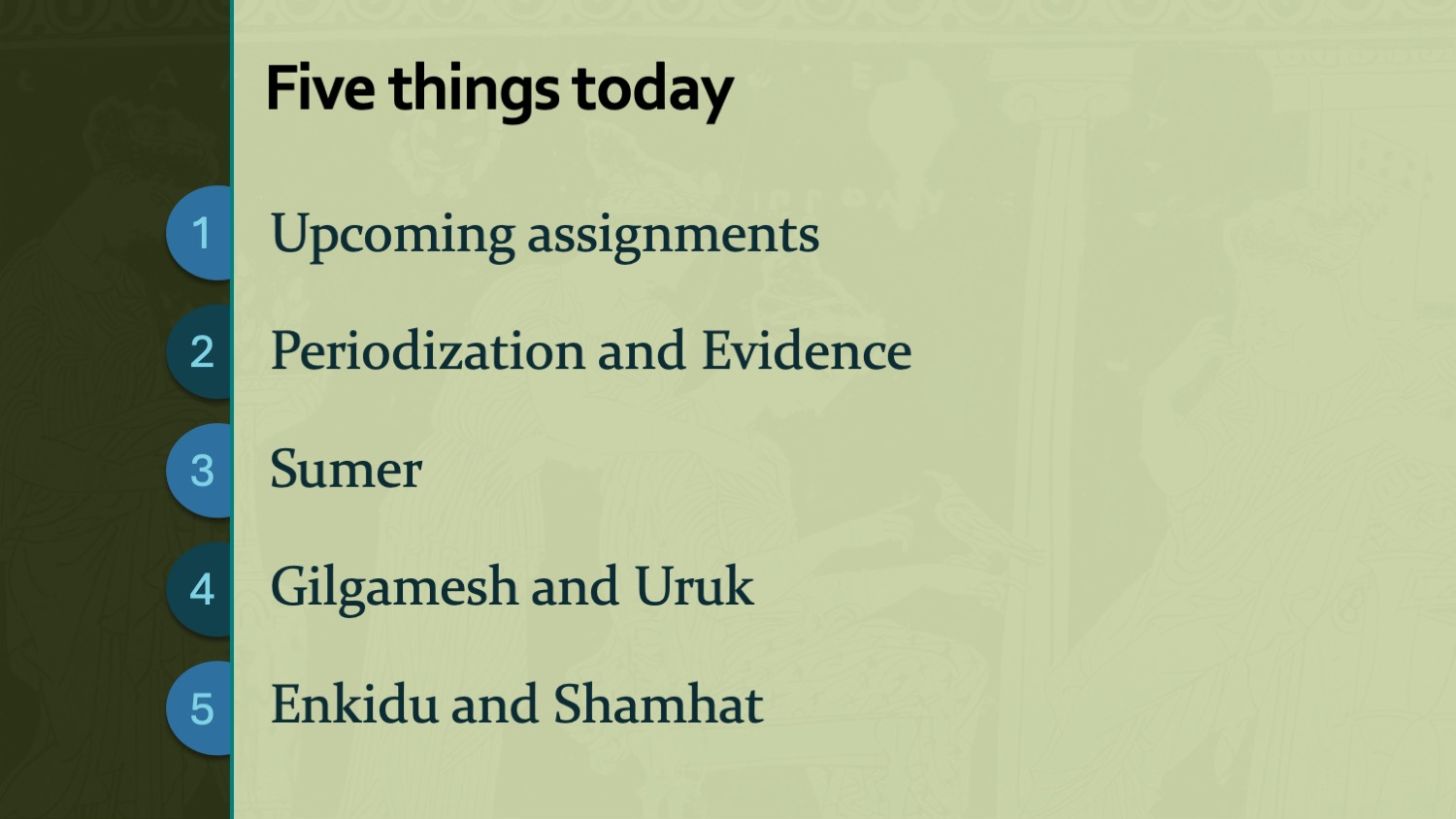 Five things today

1 Upcoming assignments

2 Periodization and Evidence

3 Sumer

4 Gilgamesh and Uruk

5 Enkidu and Shamhat